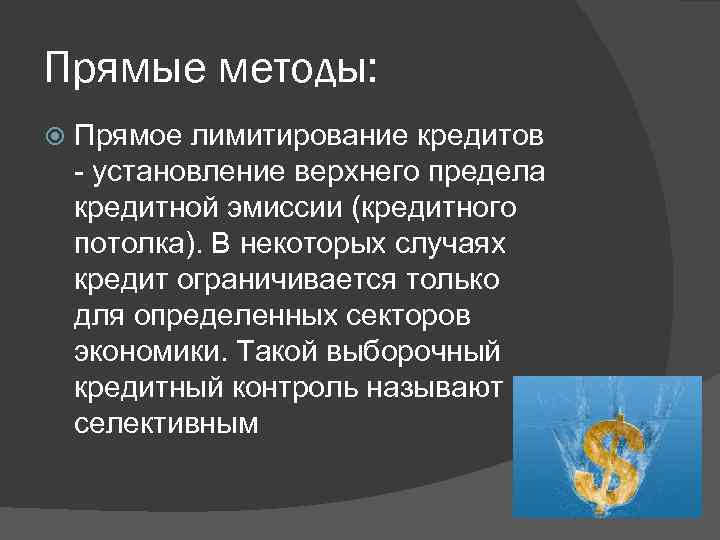 Прямые методы:

Прямое лимитирование кредитов - установление верхнего предела кредитной эмиссии (кредитного потолка). В некоторых случаях кредит ограничивается только для определенных секторов экономики. Такой выборочный кредитный контроль называют селективным